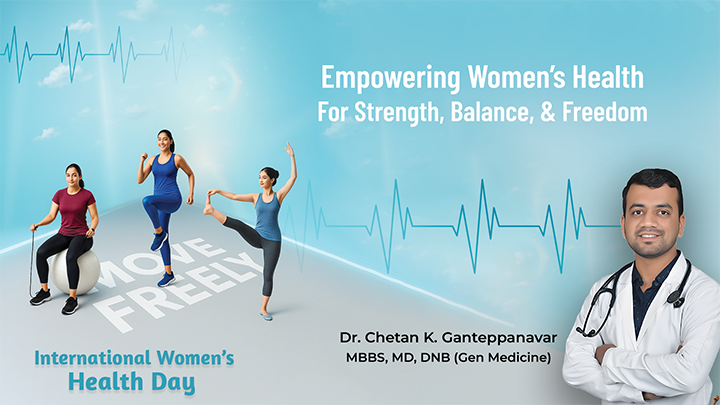 Empowering Women's Health
For Strength, Balance, & Freedom

MOVE FREELY

International Women's Health Day

Dr. Chetan K. Ganteppanavar
MBBS, MD, DNB (Gen Medicine)